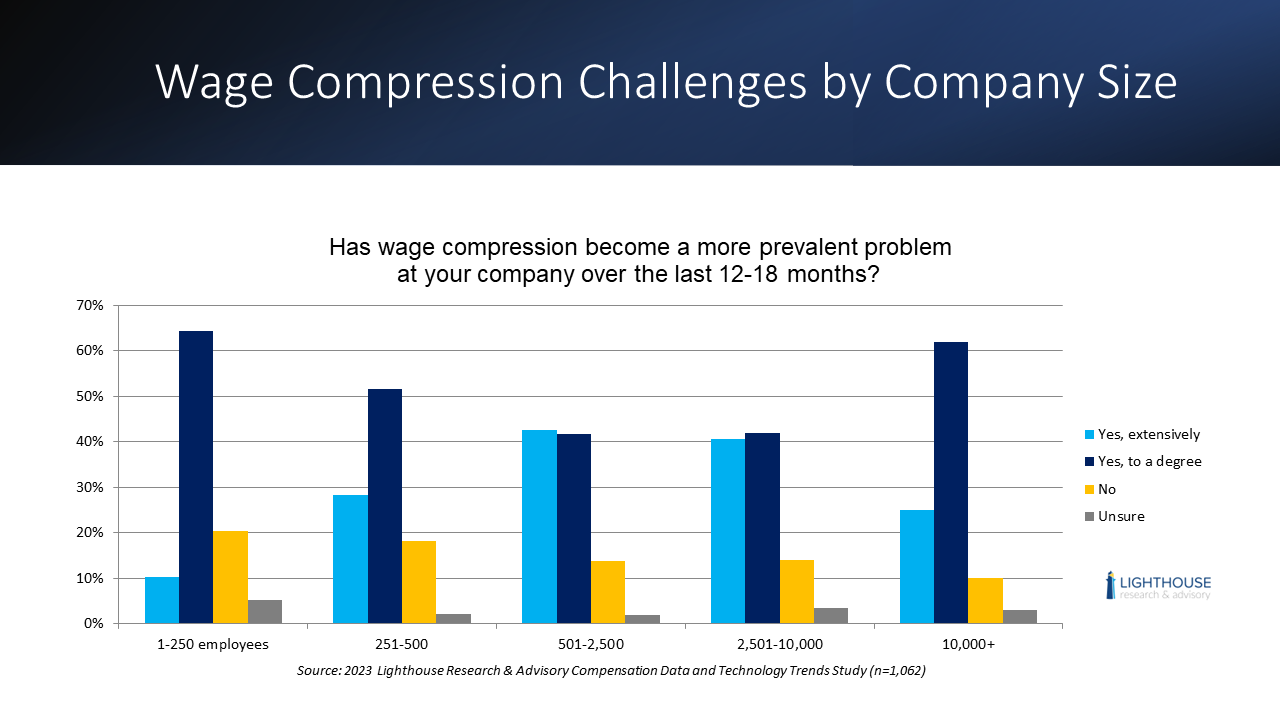 Wage Compression Challenges by Company Size

Has wage compression become a more prevalent problem at your company over the last 12-18 months?

70%
60%
50%
40%
30%
20%
10%
0%

1-250 employees
251-500
501-2,500
2,501-10,000
10,000+

Yes, extensively
Yes, to a degree
No
Unsure

LIGHTHOUSE
research & advisory

Source: 2023 Lighthouse Research & Advisory Compensation Data and Technology Trends Study (n=1,062)